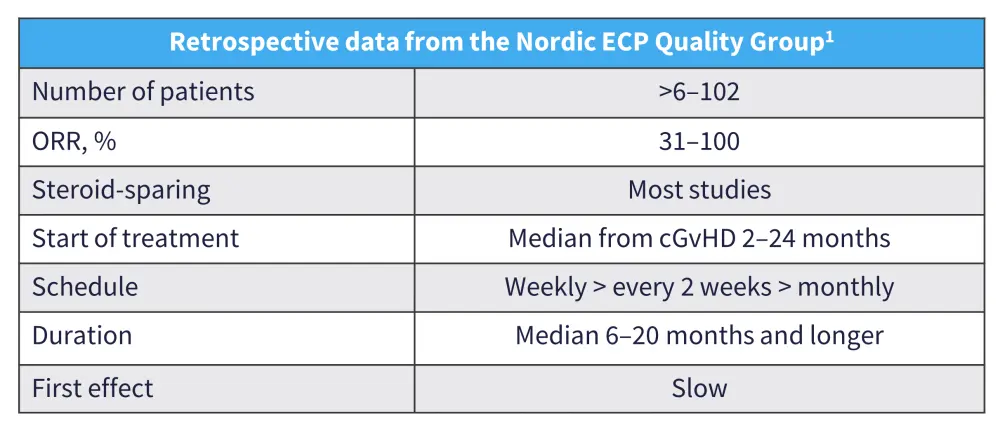 | Retrospective data from the Nordic ECP Quality Group$^1$ | |
|---|---|
| Number of patients | >6–102 |
| ORR, % | 31–100 |
| Steroid-sparing | Most studies |
| Start of treatment | Median from cGvHD 2–24 months |
| Schedule | Weekly > every 2 weeks > monthly |
| Duration | Median 6–20 months and longer |
| First effect | Slow |